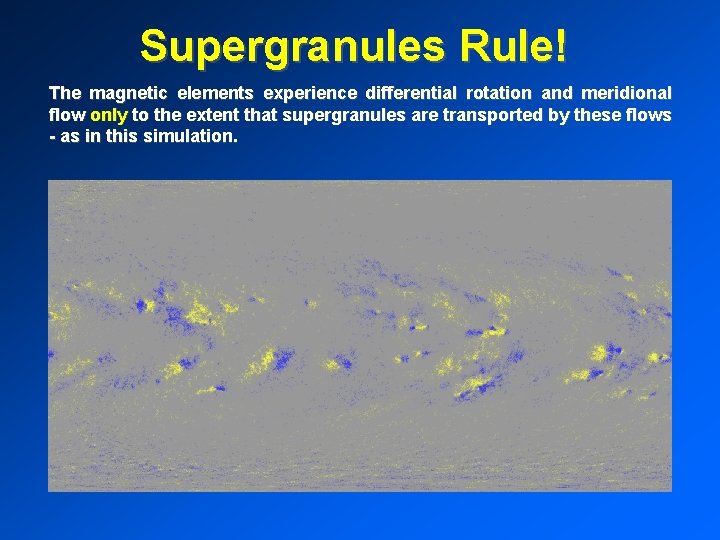 Supergranules Rule!

The magnetic elements experience differential rotation and meridional flow only to the extent that supergranules are transported by these flows - as in this simulation.